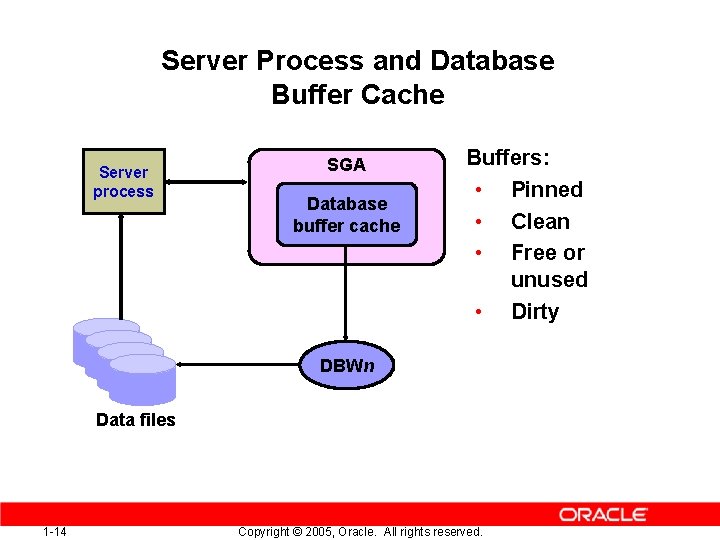 Server Process and Database Buffer Cache

Server process

SGA

Database buffer cache

DBWn

Data files

Buffers:
• Pinned
• Clean
• Free or unused
• Dirty

ORACLE

1-14

Copyright © 2005, Oracle. All rights reserved.